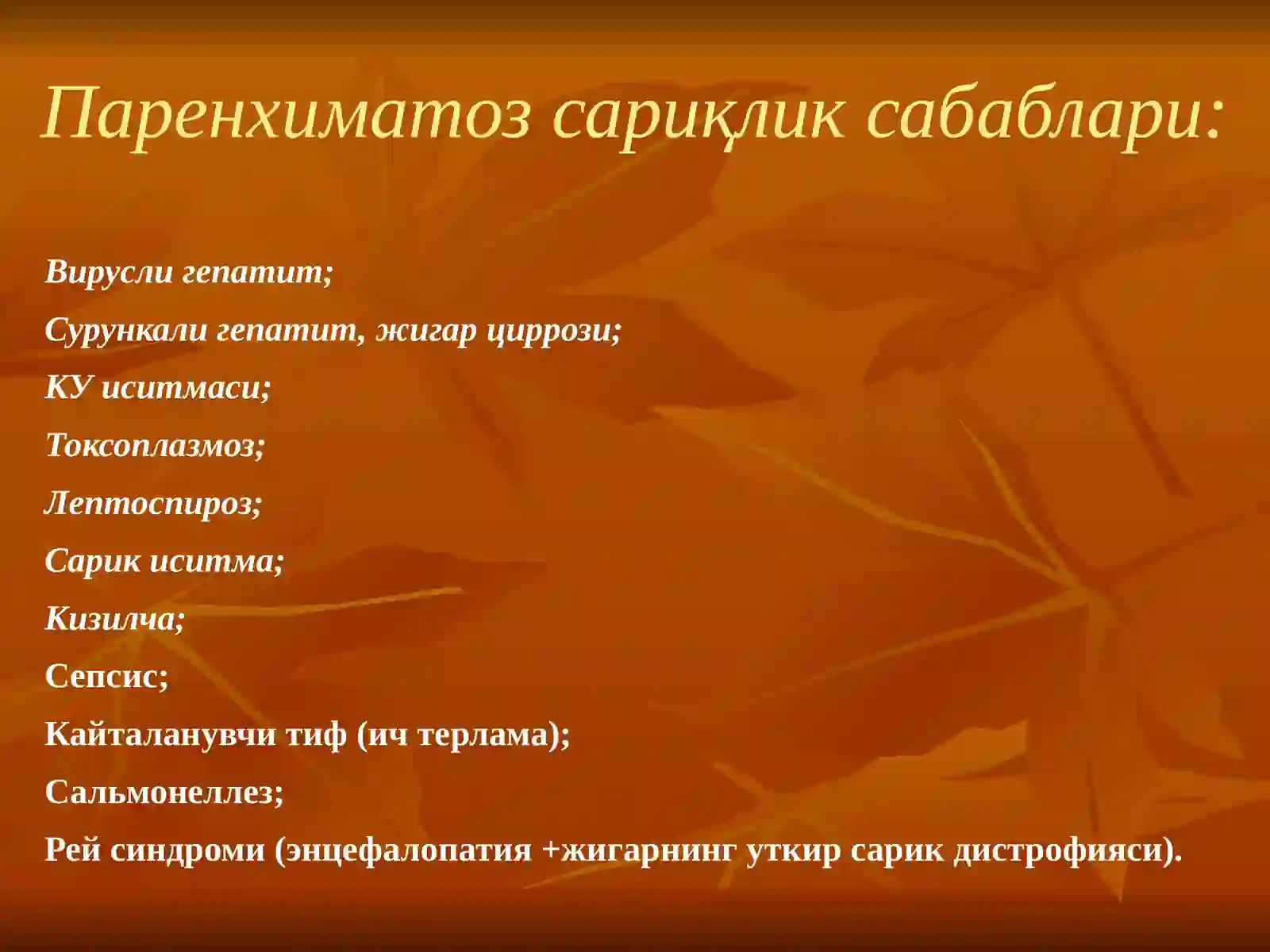 Паренхиматоз сариқлик сабаблари:

Вирусли гепатит;

Сурункали гепатит, жигар циррози;

КУ иситмаси;

Токсоплазмоз;

Лептоспироз;

Сарик иситма;

Кизилча;

Сепсис;

Кайталанувчи тиф (ич терлама);

Сальмонеллез;

Рей синдроми (энцефалопатия +жигарнинг уткир сарик дистрофияси).